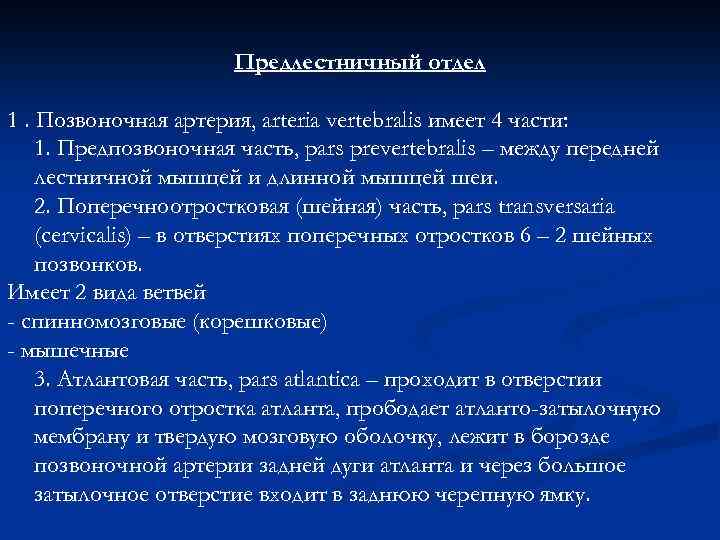 Предлестничный отдел

1 . Позвоночная артерия, arteria vertebralis имеет 4 части:
1. Предпозвоночная часть, pars prevertebralis – между передней лестничной мышцей и длинной мышцей шеи.
2. Поперечноотростковая (шейная) часть, pars transversaria (cervicalis) – в отверстиях поперечных отростков 6 – 2 шейных позвонков.
Имеет 2 вида ветвей
- спинномозговые (корешковые)
- мышечные
3. Атлантовая часть, pars atlantica – проходит в отверстии поперечного отростка атланта, прободает атланто-затылочную мембрану и твердую мозговую оболочку, лежит в борозде позвоночной артерии задней дуги атланта и через большое затылочное отверстие входит в заднюю черепную ямку.